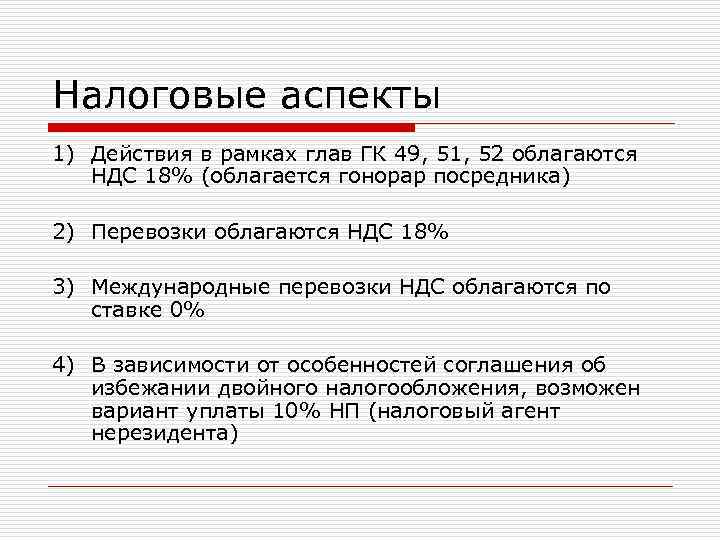 Налоговые аспекты

1) Действия в рамках глав ГК 49, 51, 52 облагаются НДС 18% (облагается гонорар посредника)

2) Перевозки облагаются НДС 18%

3) Международные перевозки НДС облагаются по ставке 0%

4) В зависимости от особенностей соглашения об избежании двойного налогообложения, возможен вариант уплаты 10% НП (налоговый агент нерезидента)